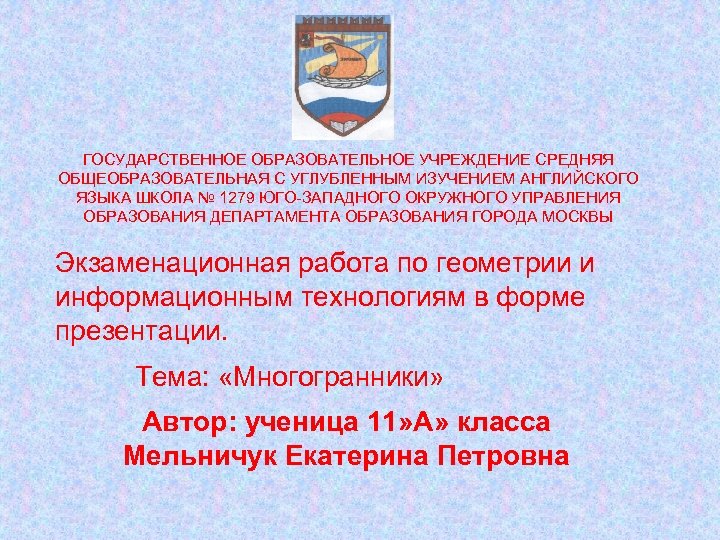 ГОСУДАРСТВЕННОЕ ОБРАЗОВАТЕЛЬНОЕ УЧРЕЖДЕНИЕ СРЕДНЯЯ ОБЩЕОБРАЗОВАТЕЛЬНАЯ С УГЛУБЛЕННЫМ ИЗУЧЕНИЕМ АНГЛИЙСКОГО ЯЗЫКА ШКОЛА № 1279 ЮГО-ЗАПАДНОГО ОКРУЖНОГО УПРАВЛЕНИЯ ОБРАЗОВАНИЯ ДЕПАРТАМЕНТА ОБРАЗОВАНИЯ ГОРОДА МОСКВЫ

Экзаменационная работа по геометрии и информационным технологиям в форме презентации.

Тема: «Многогранники»

Автор: ученица 11»А» класса Мельничук Екатерина Петровна